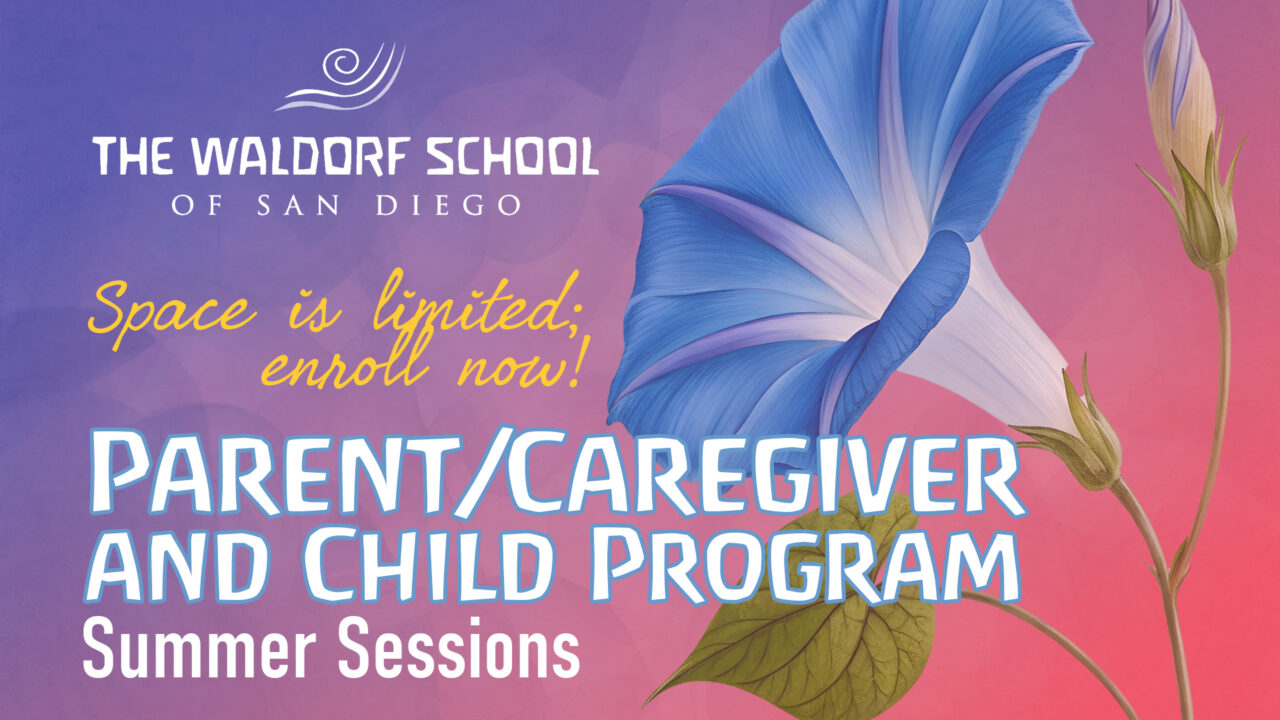 THE WALDORF SCHOOL
OF SAN DIEGO

Space is limited; enroll now!

PARENT/CAREGIVER AND CHILD PROGRAM
Summer Sessions